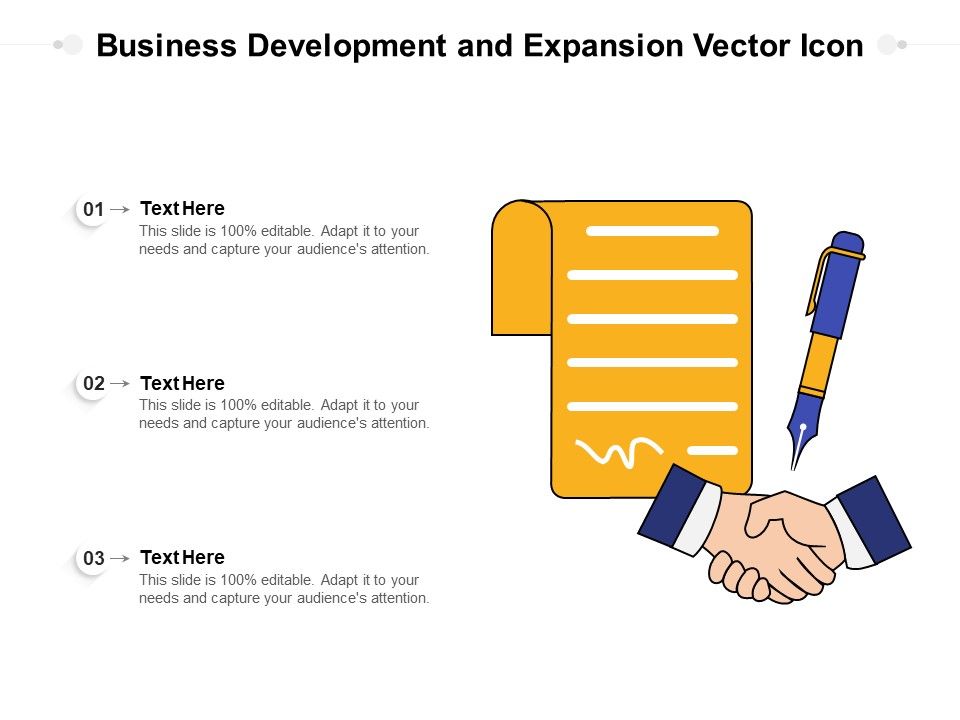 Business Development and Expansion Vector Icon

01 → Text Here
This slide is 100% editable. Adapt it to your needs and capture your audience's attention.

02 → Text Here
This slide is 100% editable. Adapt it to your needs and capture your audience's attention.

03 → Text Here
This slide is 100% editable. Adapt it to your needs and capture your audience's attention.